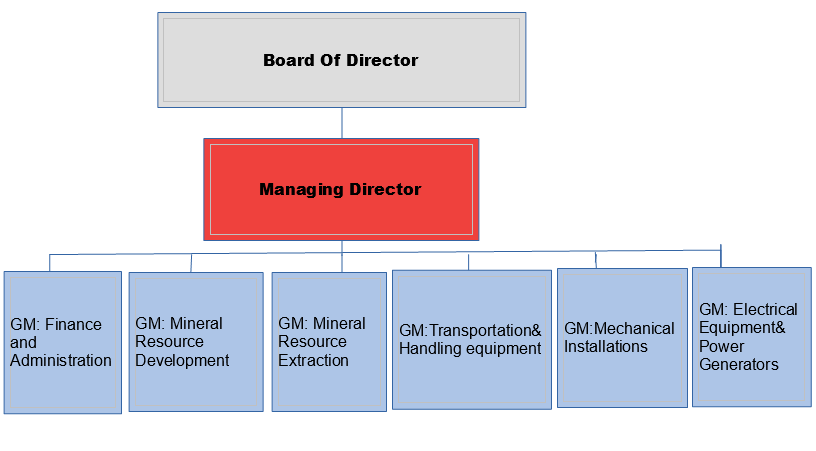 Board Of Director

Managing Director

GM: Finance and Administration

GM: Mineral Resource Development

GM: Mineral Resource Extraction

GM:Transportation& Handling equipment

GM:Mechanical Installations

GM: Electrical Equipment& Power Generators